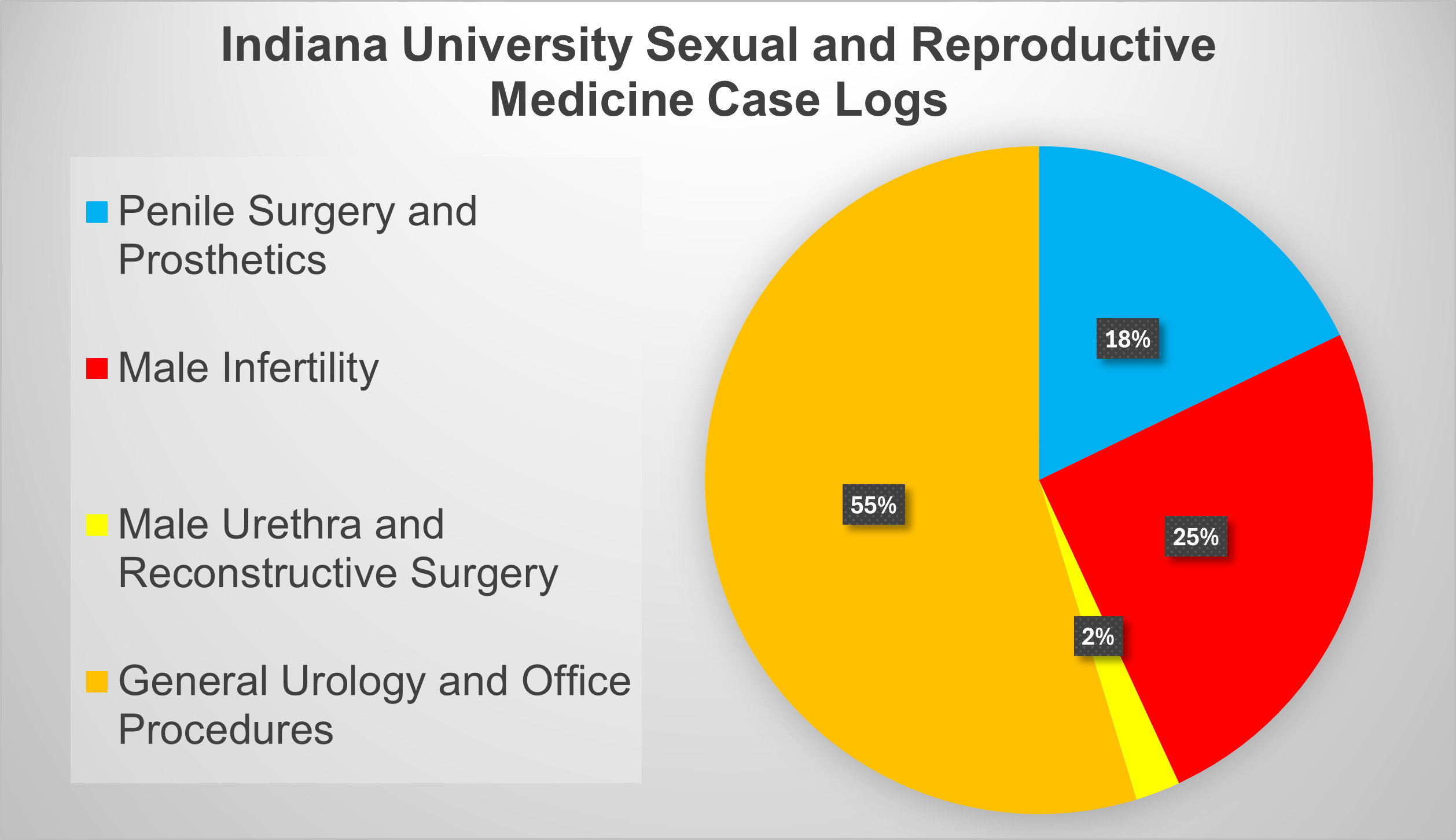 Indiana University Sexual and Reproductive Medicine Case Logs

Penile Surgery and Prosthetics

Male Infertility

Male Urethra and Reconstructive Surgery

General Urology and Office Procedures

18%

25%

2%

55%